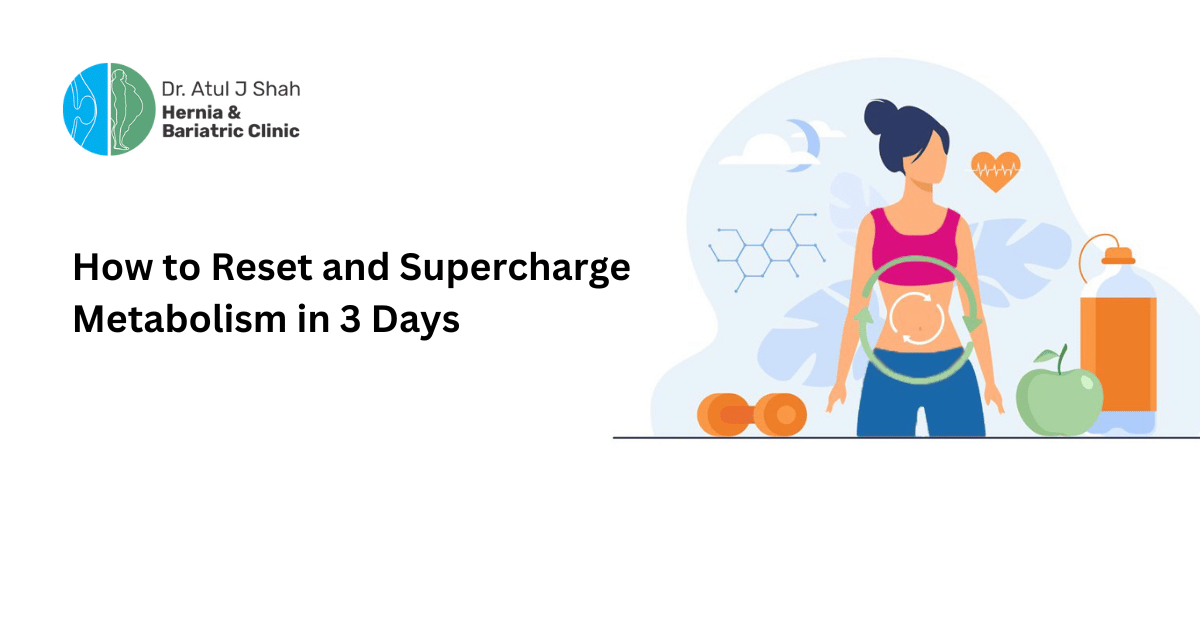 Dr. Atul J Shah
Hernia & Bariatric Clinic

How to Reset and Supercharge Metabolism in 3 Days